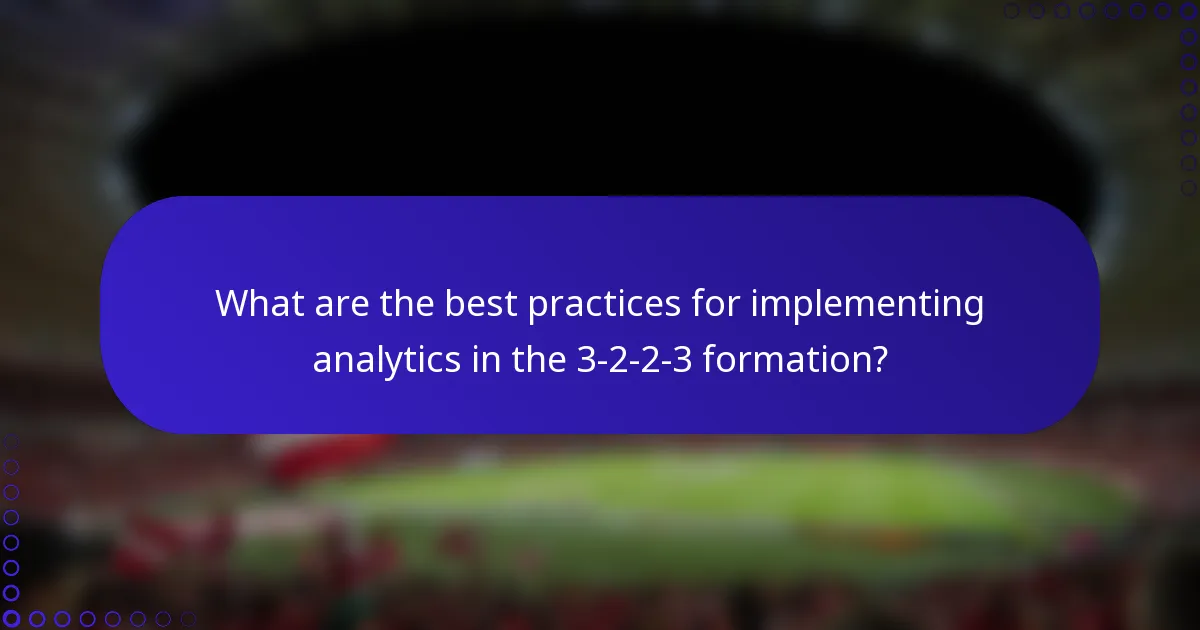 What are the best practices for implementing analytics in the 3-2-2-3 formation?